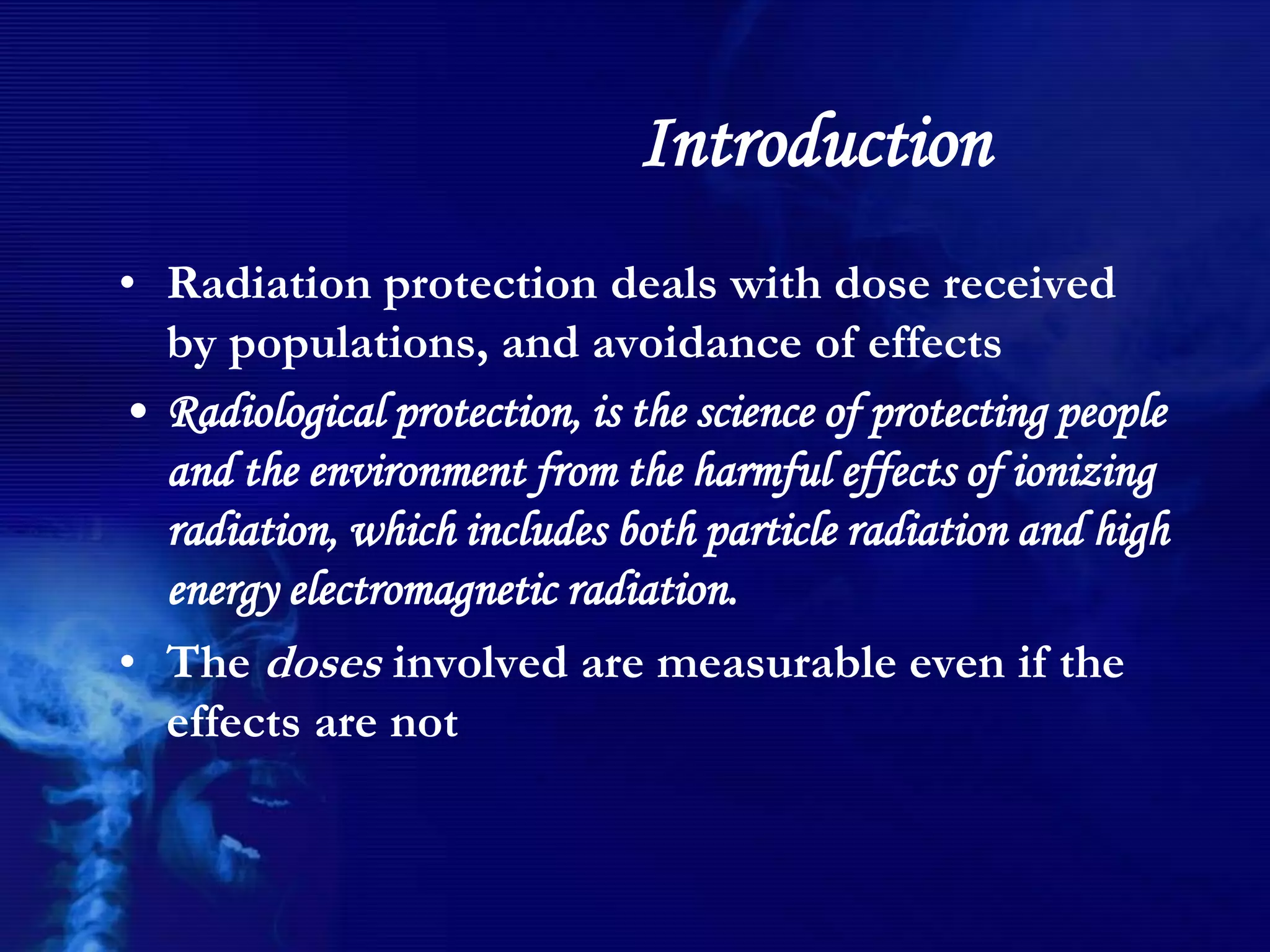 Introduction

• Radiation protection deals with dose received by populations, and avoidance of effects

• Radiological protection, is the science of protecting people and the environment from the harmful effects of ionizing radiation, which includes both particle radiation and high energy electromagnetic radiation.

• The doses involved are measurable even if the effects are not